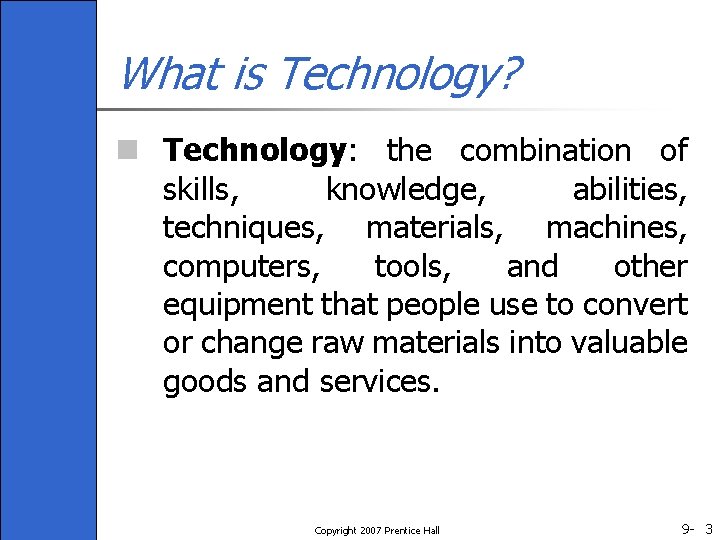 What is Technology?

Technology: the combination of skills, knowledge, abilities, techniques, materials, machines, computers, tools, and other equipment that people use to convert or change raw materials into valuable goods and services.

Copyright 2007 Prentice Hall

9- 3